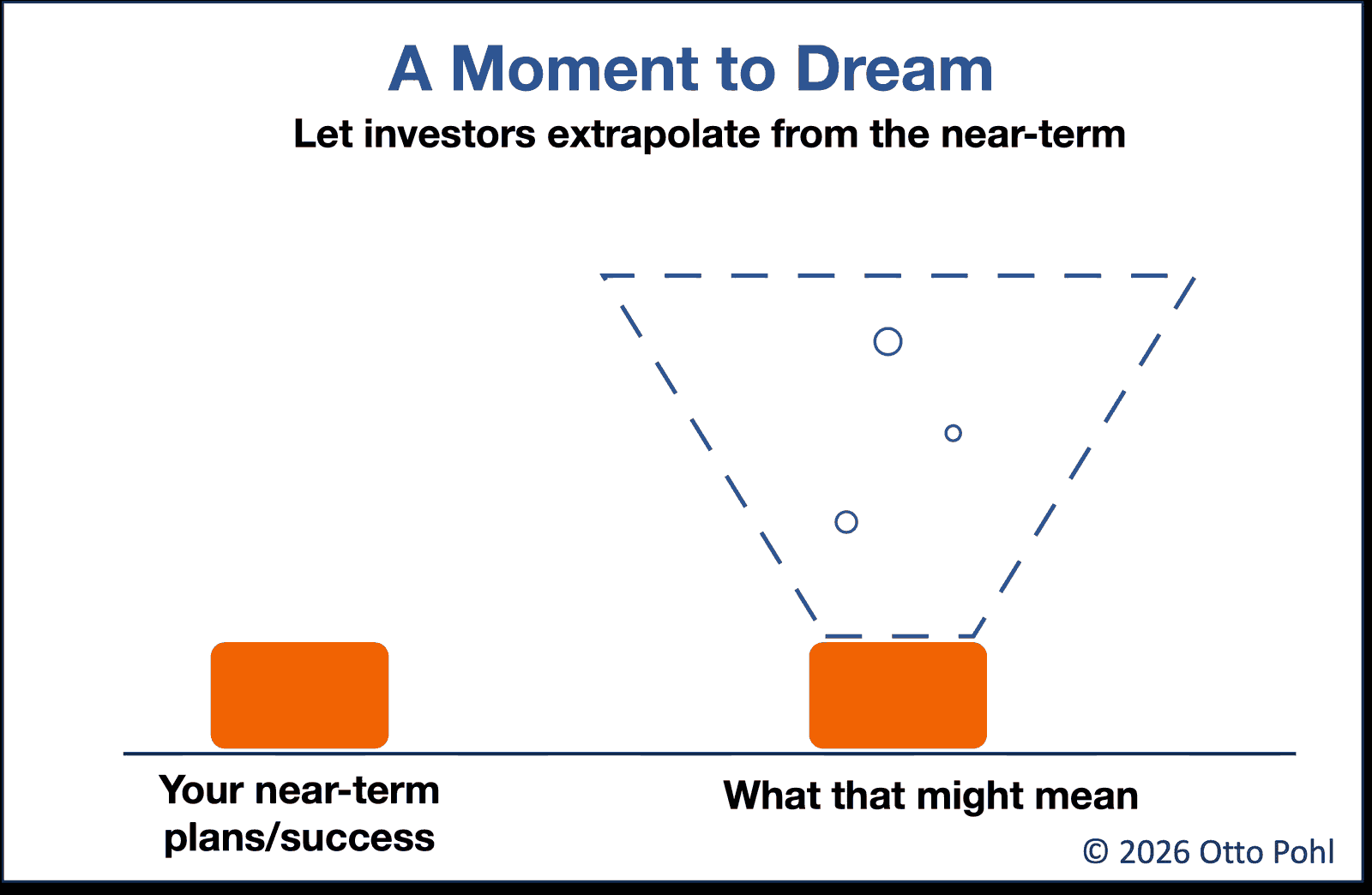 A Moment to Dream

Let investors extrapolate from the near-term

Your near-term plans/success

What that might mean

© 2026 Otto Pohl